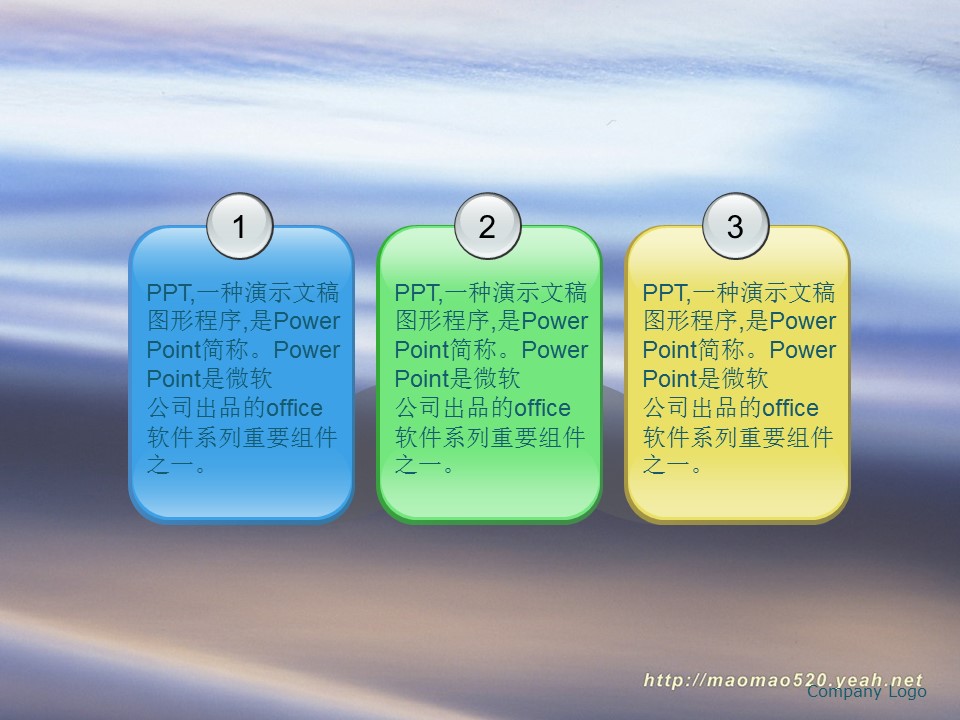 1

PPT,一种演示文稿图形程序,是Power Point简称。Power Point是微软公司出品的office软件系列重要组件之一。

2

PPT,一种演示文稿图形程序,是Power Point简称。Power Point是微软公司出品的office软件系列重要组件之一。

3

PPT,一种演示文稿图形程序,是Power Point简称。Power Point是微软公司出品的office软件系列重要组件之一。

http://maomao520.yeah.net

Company Logo